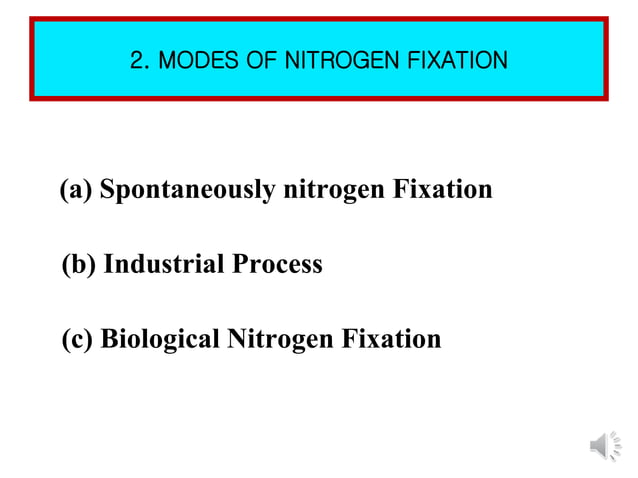 2. MODES OF NITROGEN FIXATION

(a) Spontaneously nitrogen Fixation

(b) Industrial Process

(c) Biological Nitrogen Fixation